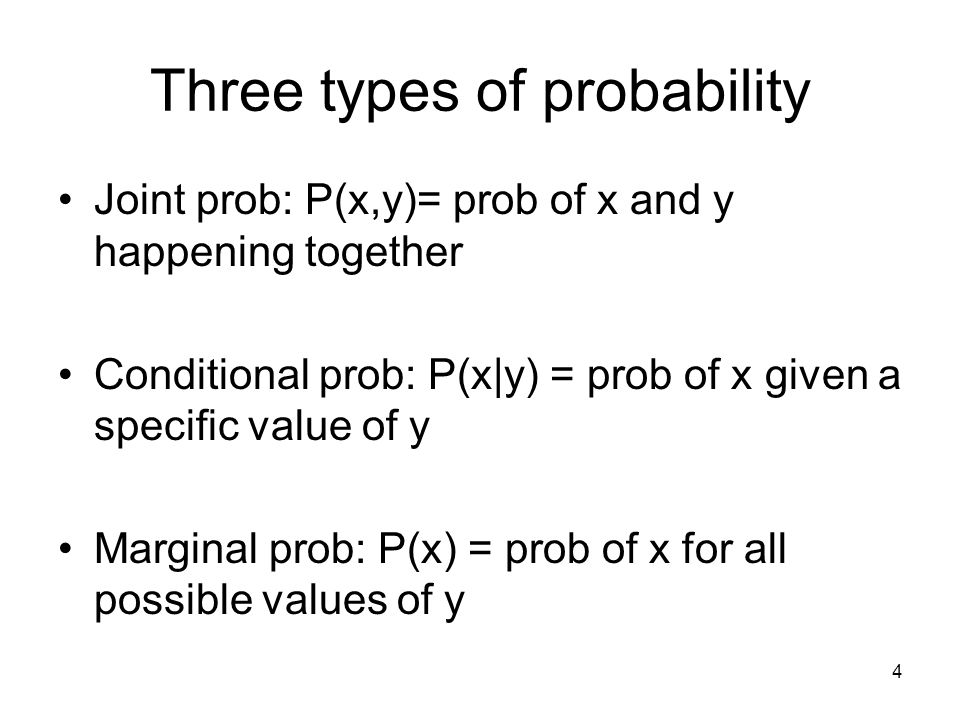 Three types of probability

• Joint prob: P(x,y)= prob of x and y happening together

• Conditional prob: P(x|y) = prob of x given a specific value of y

• Marginal prob: P(x) = prob of x for all possible values of y

4